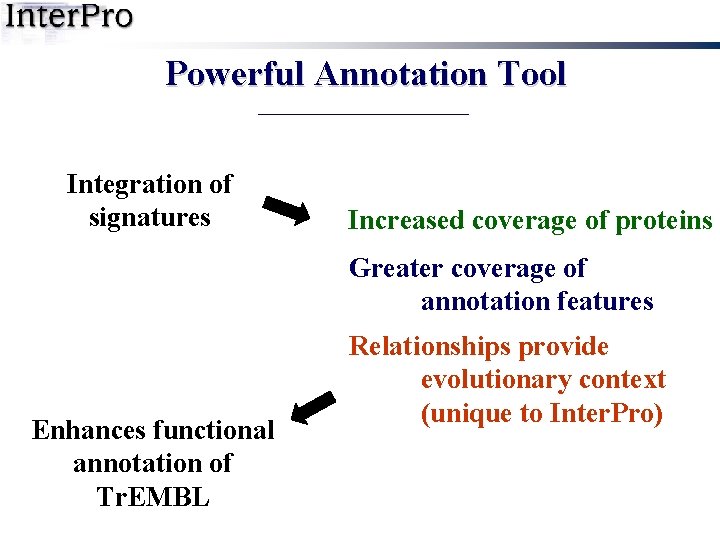 InterPro

Powerful Annotation Tool

Integration of signatures

Increased coverage of proteins

Greater coverage of annotation features

Relationships provide evolutionary context (unique to InterPro)

Enhances functional annotation of TrEMBL